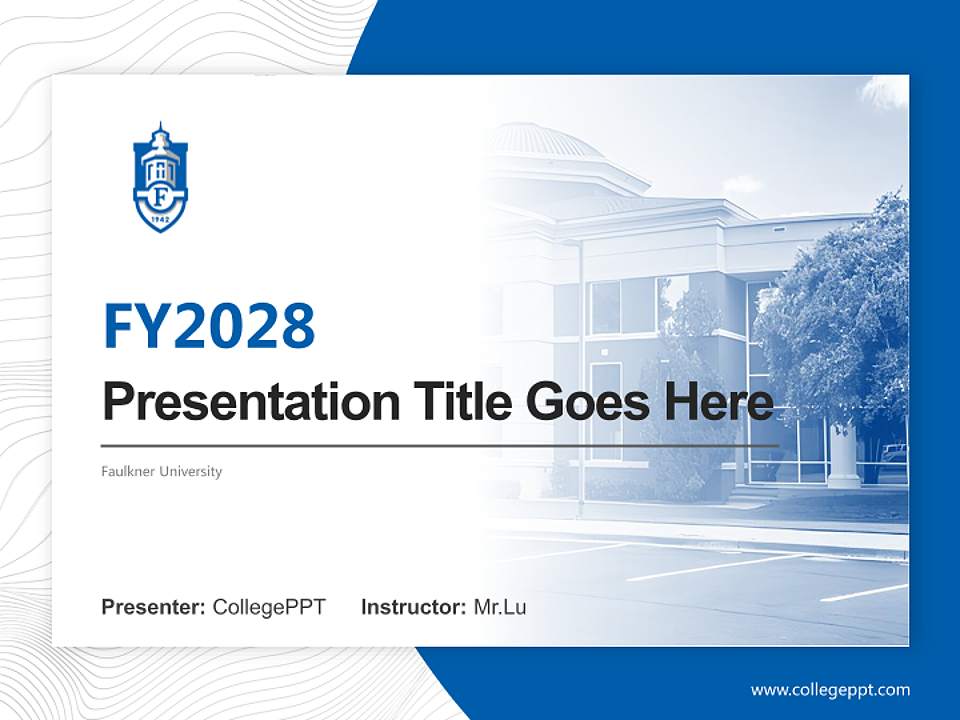 F
1942

FY2028

Presentation Title Goes Here

Faulkner University

Presenter: CollegePPT Instructor: Mr.Lu

www.collegeppt.com